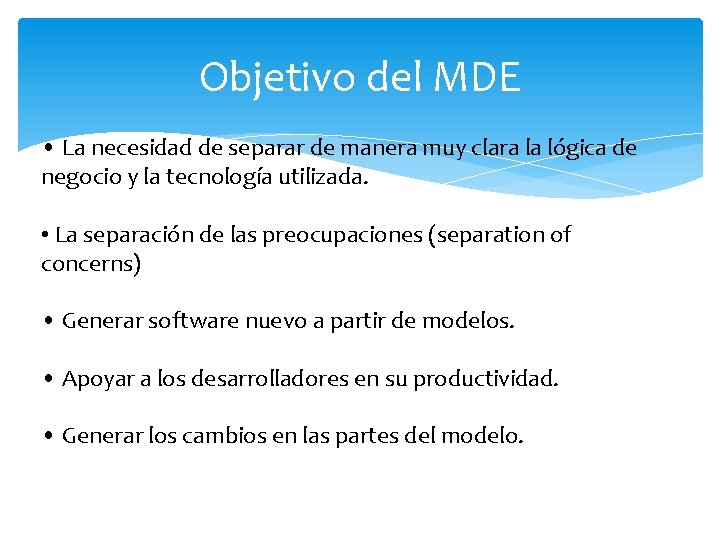 Objetivo del MDE

• La necesidad de separar de manera muy clara la lógica de negocio y la tecnología utilizada.

• La separación de las preocupaciones (separation of concerns)

• Generar software nuevo a partir de modelos.

• Apoyar a los desarrolladores en su productividad.

• Generar los cambios en las partes del modelo.